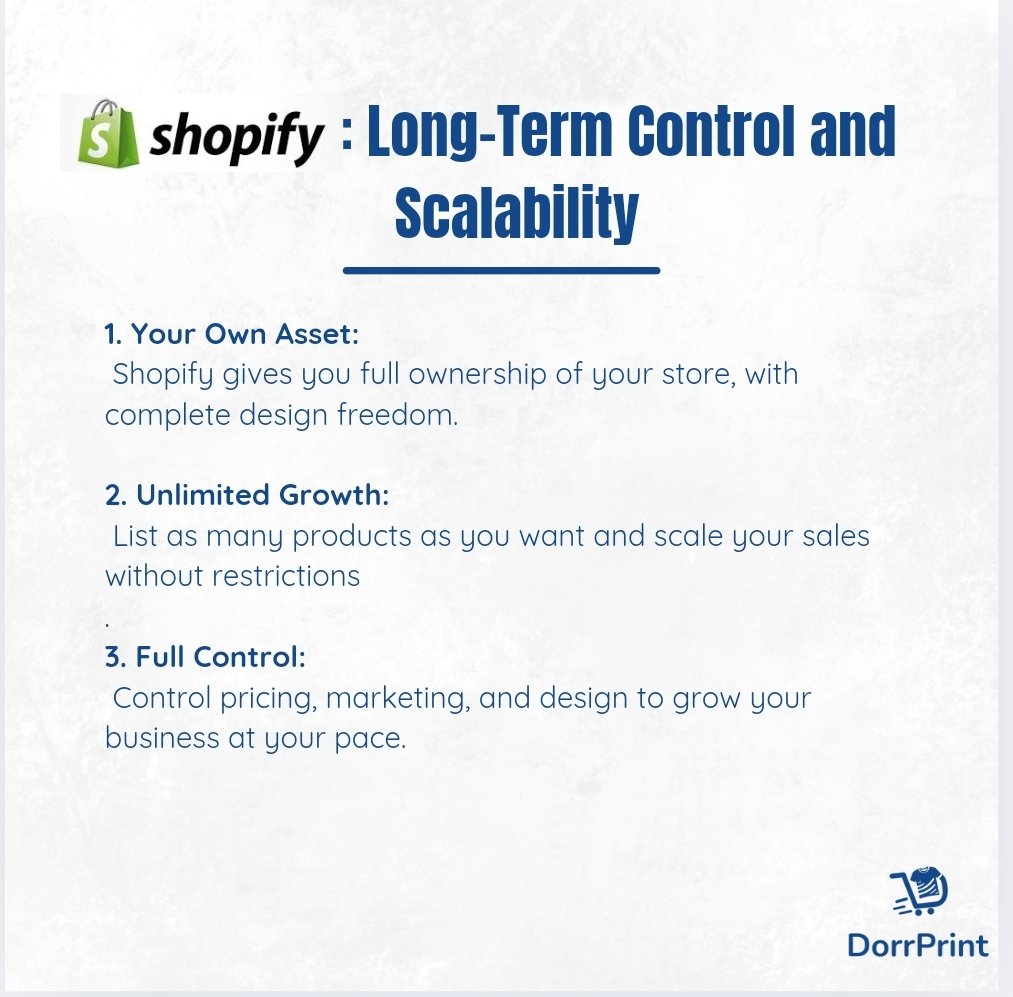 shopify : Long-Term Control and Scalability

1. Your Own Asset:
Shopify gives you full ownership of your store, with complete design freedom.

2. Unlimited Growth:
List as many products as you want and scale your sales without restrictions
.
3. Full Control:
Control pricing, marketing, and design to grow your business at your pace.

DorrPrint